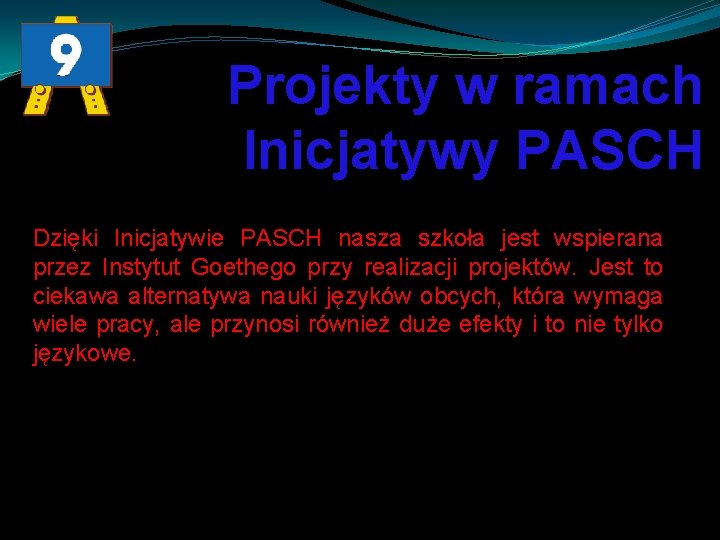 9

Projekty w ramach Inicjatywy PASCH

Dzięki Inicjatywie PASCH nasza szkoła jest wspierana przez Instytut Goethego przy realizacji projektów. Jest to ciekawa alternatywa nauki języków obcych, która wymaga wiele pracy, ale przynosi również duże efekty i to nie tylko językowe.